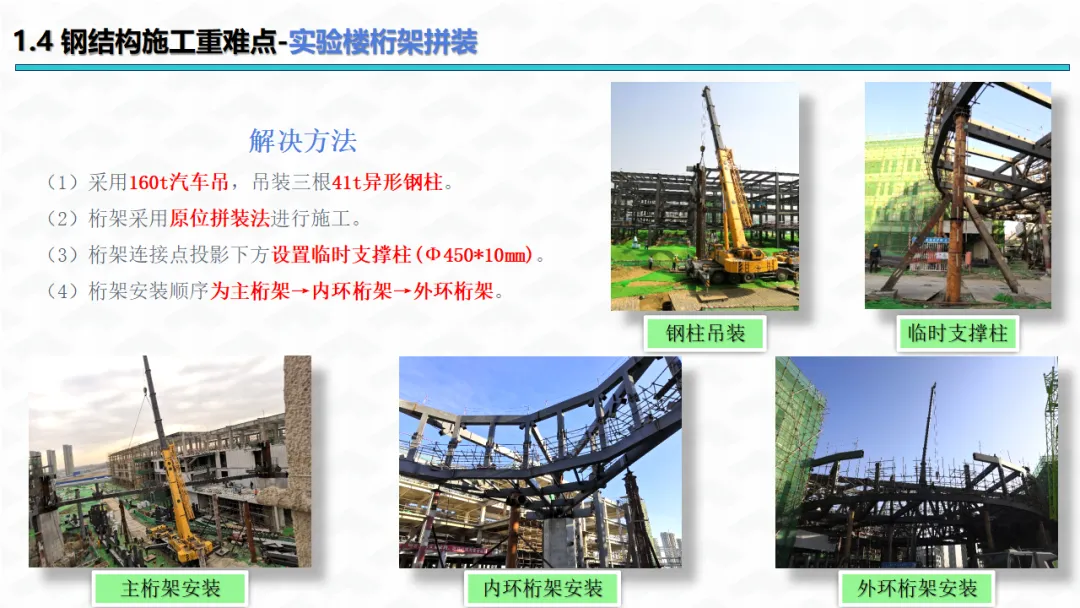 1.4 钢结构施工重难点-实验楼桁架拼装

解决方法

（1）采用160t汽车吊，吊装三根41t异形钢柱。

（2）桁架采用原位拼装法进行施工。

（3）桁架连接点投影下方设置临时支撑柱（Φ450*10mm）。

（4）桁架安装顺序为主桁架→内环桁架→外环桁架。

钢柱吊装

临时支撑柱

主桁架安装

内环桁架安装

外环桁架安装